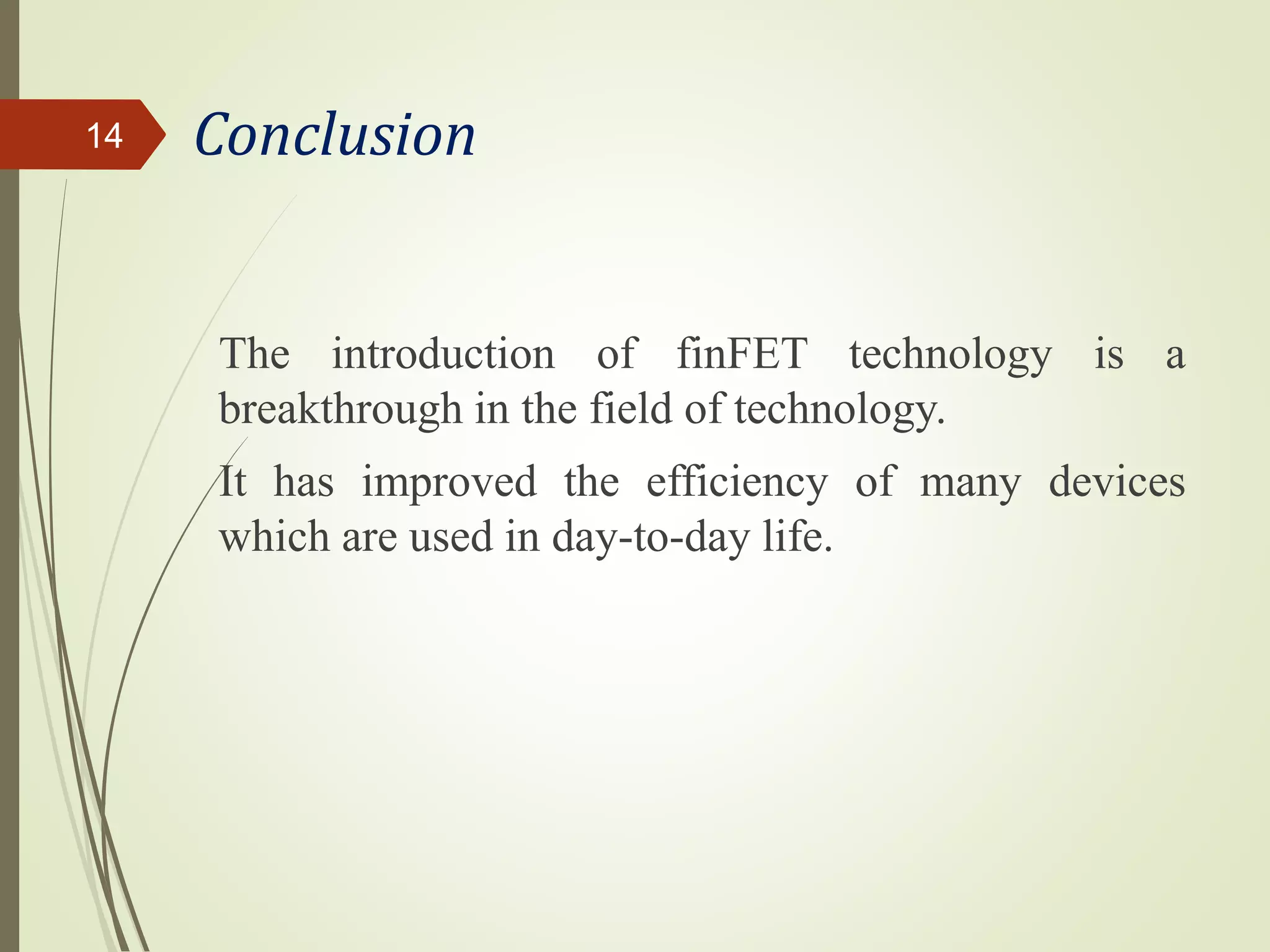 14

Conclusion

The introduction of finFET technology is a breakthrough in the field of technology.

It has improved the efficiency of many devices which are used in day-to-day life.